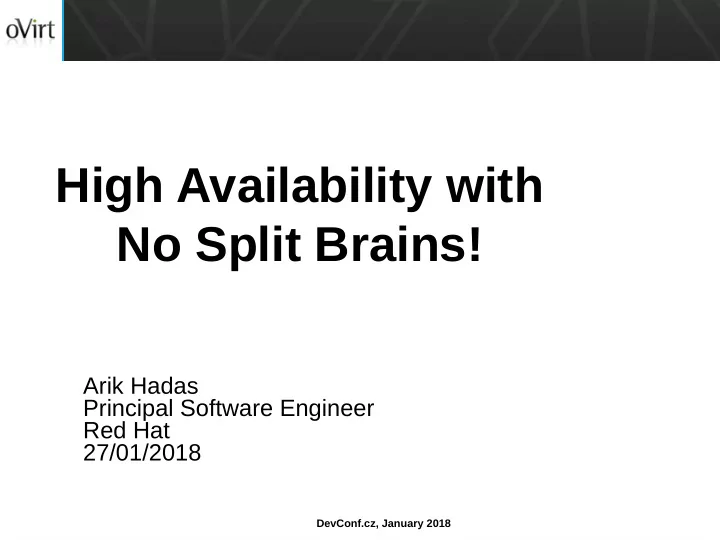 oVirt

High Availability with No Split Brains!

Arik Hadas
Principal Software Engineer
Red Hat
27/01/2018

DevConf.cz, January 2018